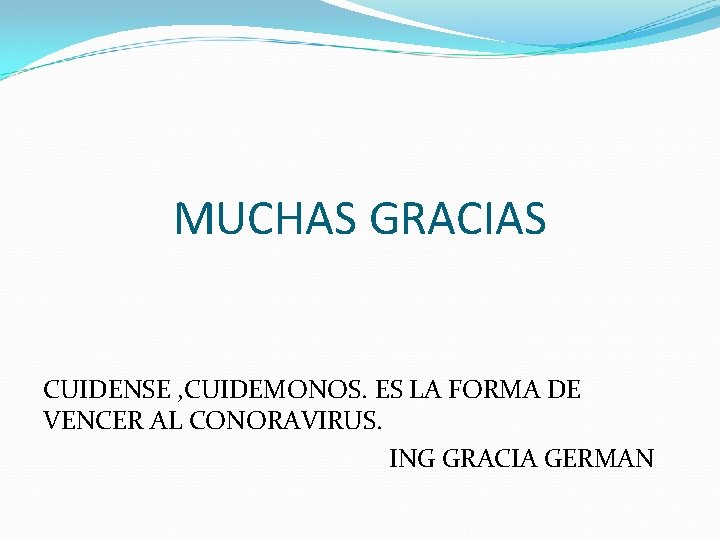 MUCHAS GRACIAS

CUIDENSE ,CUIDEMONOS. ES LA FORMA DE VENCER AL CONORAVIRUS.

ING GRACIA GERMAN